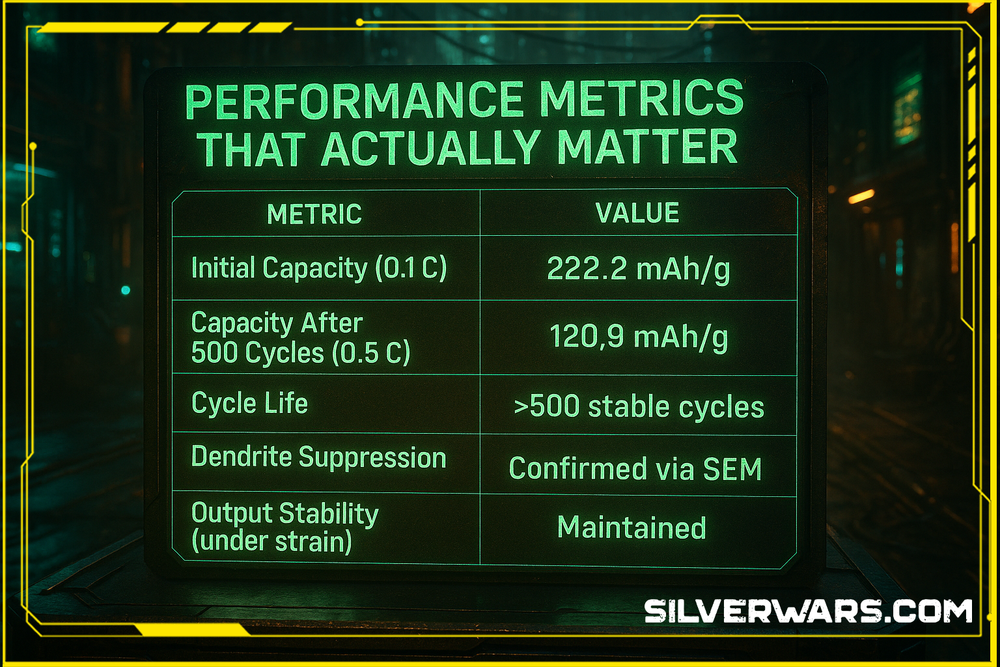 PERFORMANCE METRICS THAT ACTUALLY MATTER

| METRIC | VALUE |
|---|---|
| Initial Capacity (0.1 C) | 222.2 mAh/g |
| Capacity After 500 Cycles (0.5 C) | 120,9 mAh/g |
| Cycle Life | >500 stable cycles |
| Dendrite Suppression | Confirmed via SEM |
| Output Stability (under strain) | Maintained |

SILVERWARS.COM